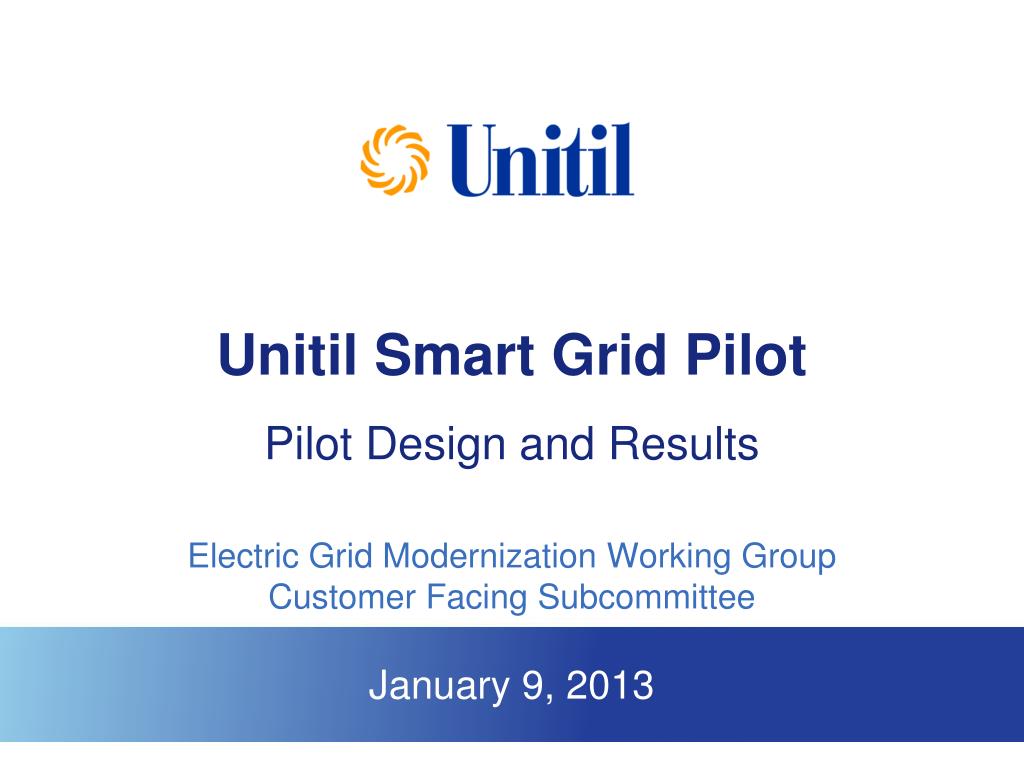 Unitil

Unitil Smart Grid Pilot

Pilot Design and Results

Electric Grid Modernization Working Group
Customer Facing Subcommittee

January 9, 2013